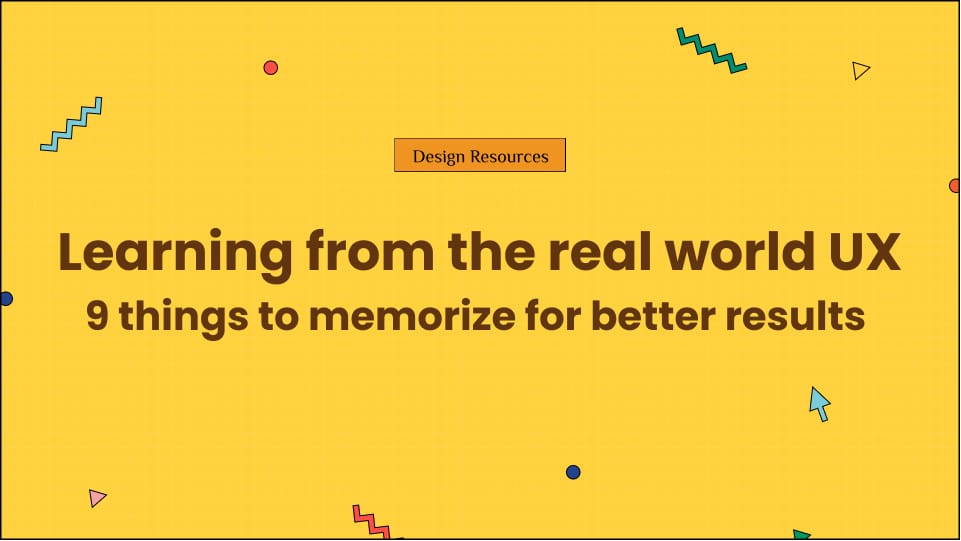 Design Resources

Learning from the real world UX
9 things to memorize for better results